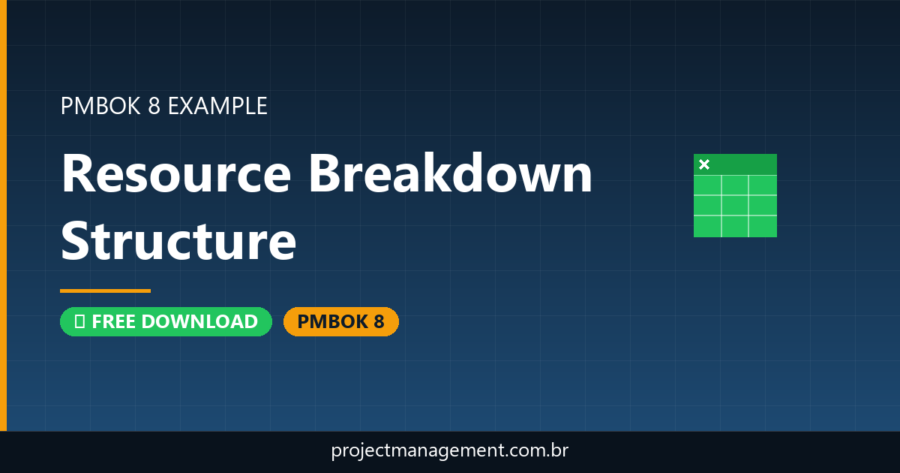 PMBOK 8 EXAMPLE

Resource Breakdown Structure

FREE DOWNLOAD

PMBOK 8

projectmanagement.com.br